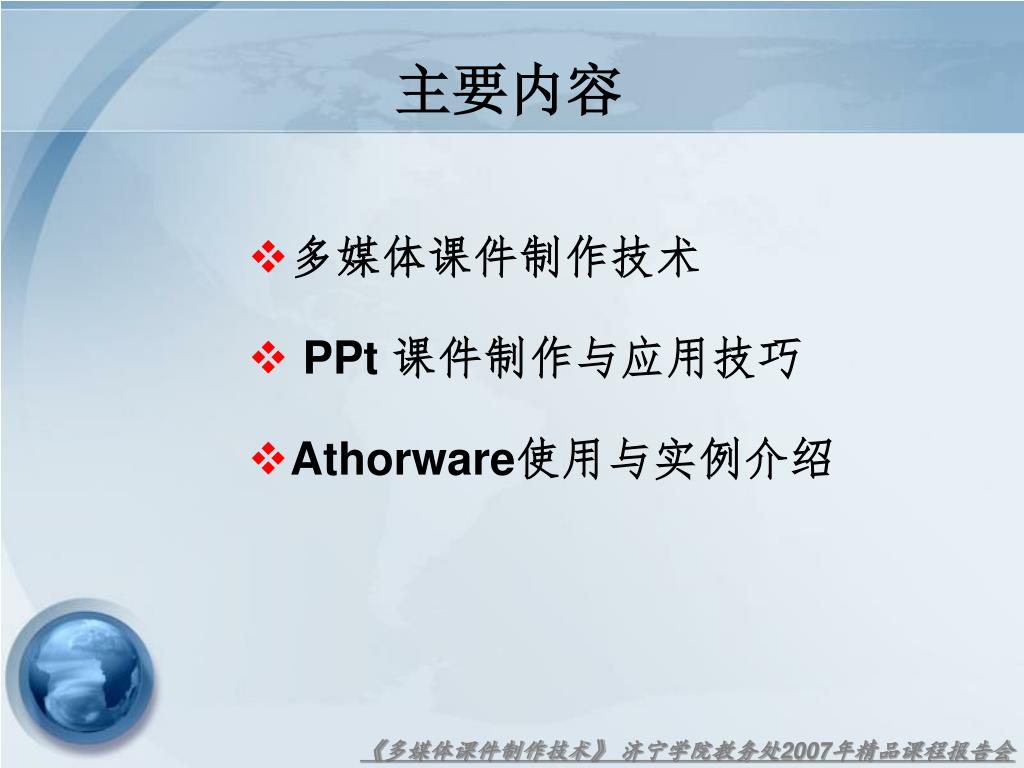 主要内容

❖多媒体课件制作技术

❖ PPt 课件制作与应用技巧

❖Athorware使用与实例介绍

《多媒体课件制作技术》 济宁学院教务处2007年精品课程报告会